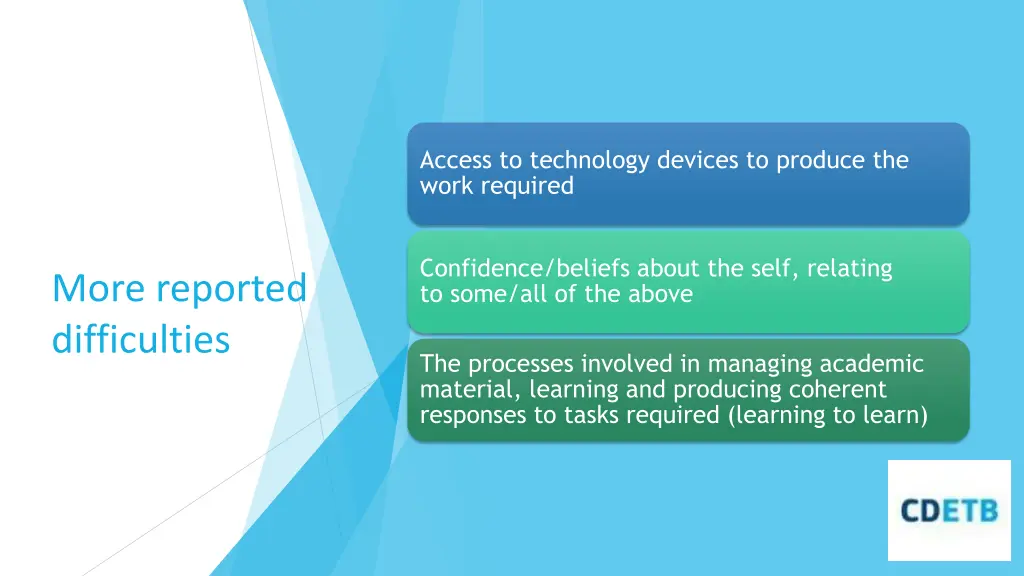 More reported difficulties

Access to technology devices to produce the work required

Confidence/beliefs about the self, relating to some/all of the above

The processes involved in managing academic material, learning and producing coherent responses to tasks required (learning to learn)

CDETB